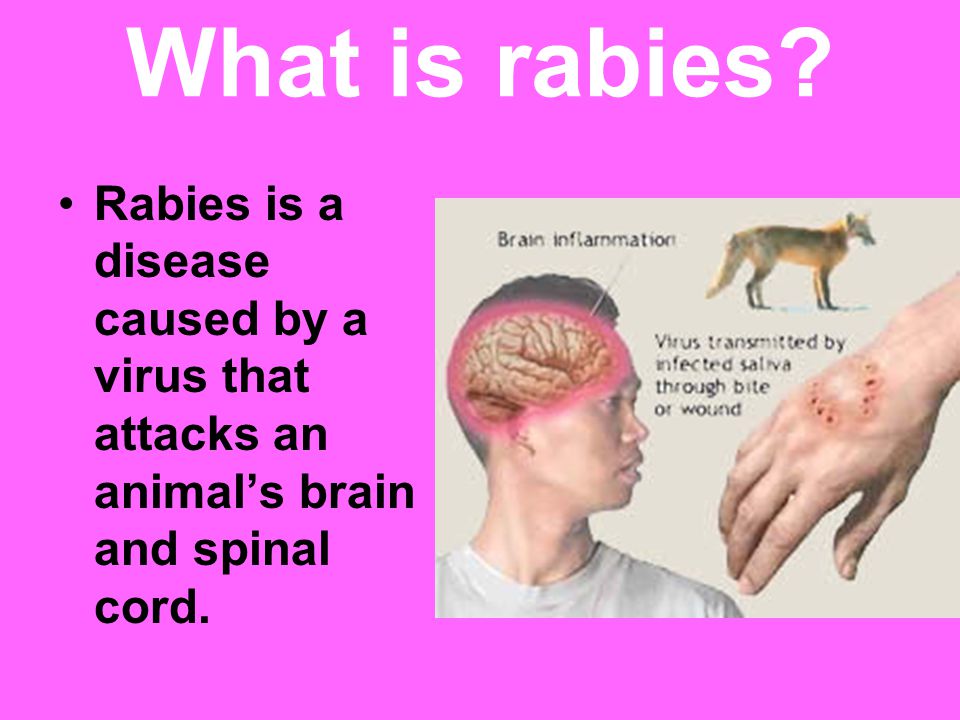 What is rabies?

• Rabies is a disease caused by a virus that attacks an animal's brain and spinal cord.

Brain inflammation

Virus transmitted by infected saliva through bite or wound